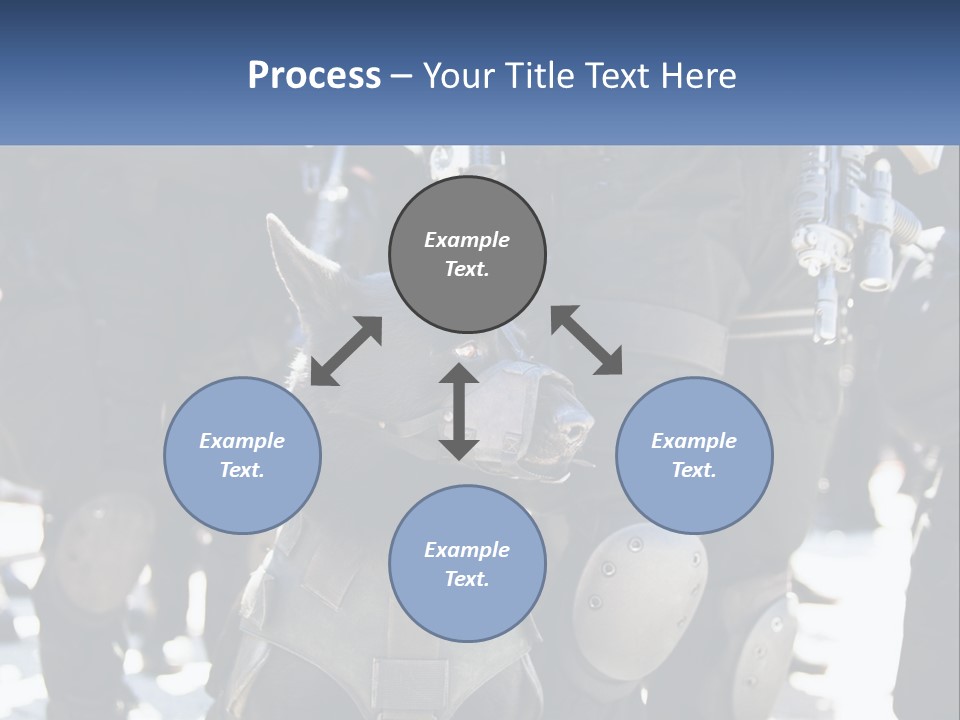 Process – Your Title Text Here

Example Text.

Example Text.

Example Text.

Example Text.